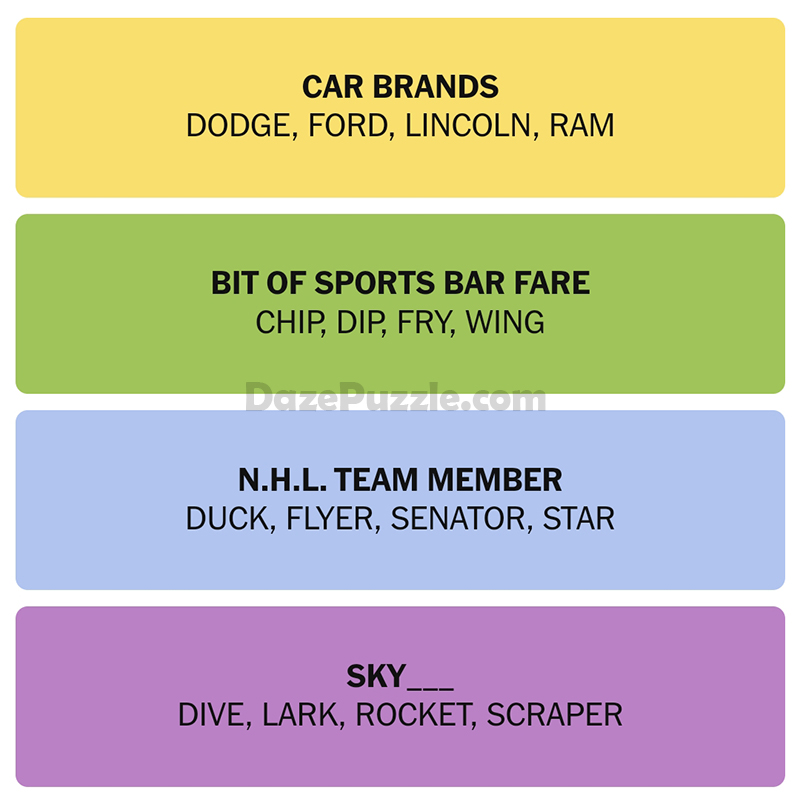 CAR BRANDS
DODGE, FORD, LINCOLN, RAM

BIT OF SPORTS BAR FARE
CHIP, DIP, FRY, WING

DazePuzzle.com

N.H.L. TEAM MEMBER
DUCK, FLYER, SENATOR, STAR

SKY___
DIVE, LARK, ROCKET, SCRAPER